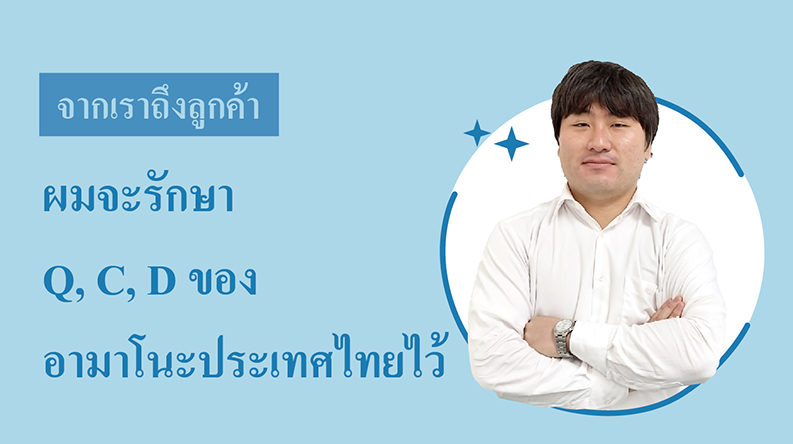 จากเราถึงลูกค้า

ผมจะรักษา

Q, C, D ของ

อามาโนะประเทศไทยไว้